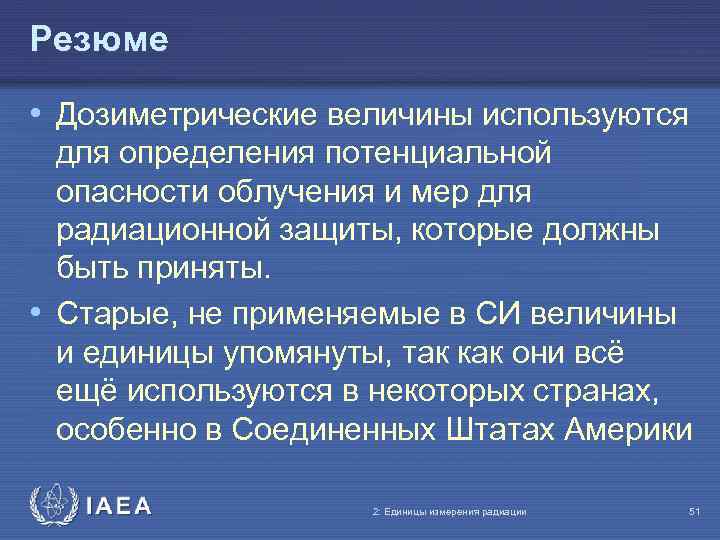 Резюме

• Дозиметрические величины используются для определения потенциальной опасности облучения и мер для радиационной защиты, которые должны быть приняты.

• Старые, не применяемые в СИ величины и единицы упомянуты, так как они всё ещё используются в некоторых странах, особенно в Соединенных Штатах Америки

IAEA

2: Единицы измерения радиации

51